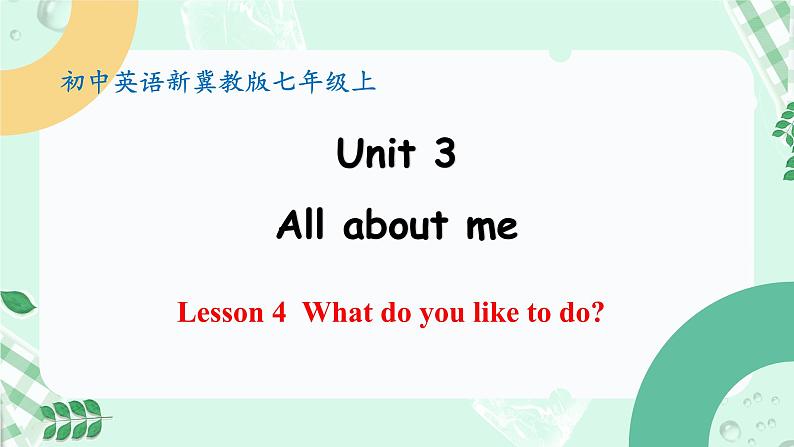 初中英语新冀教版七年级上

Unit 3

All about me

Lesson 4 What do you like to do?